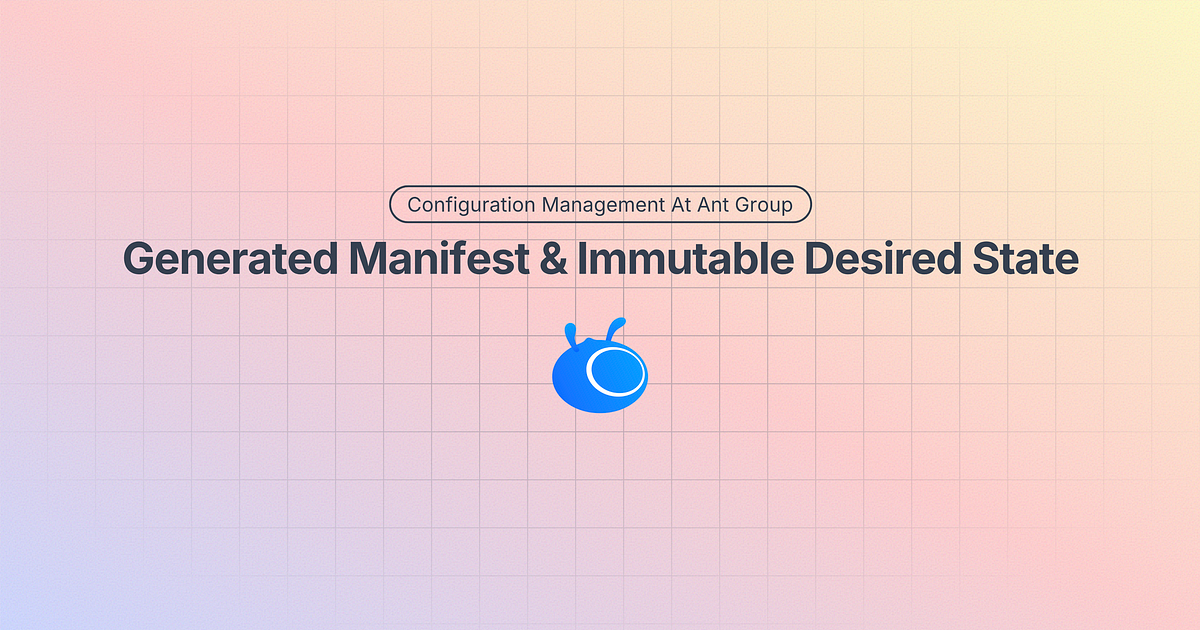 Configuration Management At Ant Group

Generated Manifest & Immutable Desired State